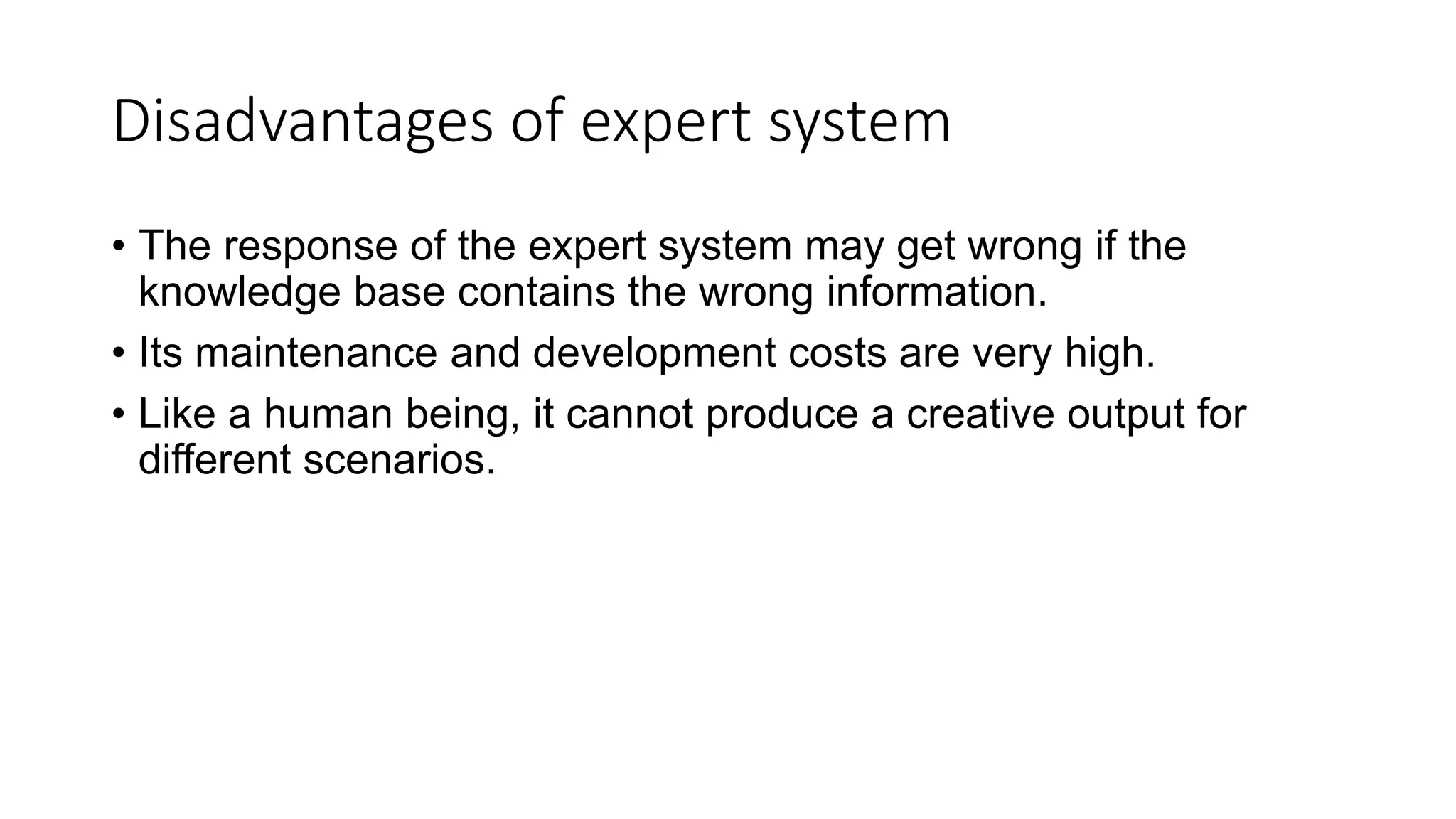 Disadvantages of expert system

• The response of the expert system may get wrong if the knowledge base contains the wrong information.

• Its maintenance and development costs are very high.

• Like a human being, it cannot produce a creative output for different scenarios.